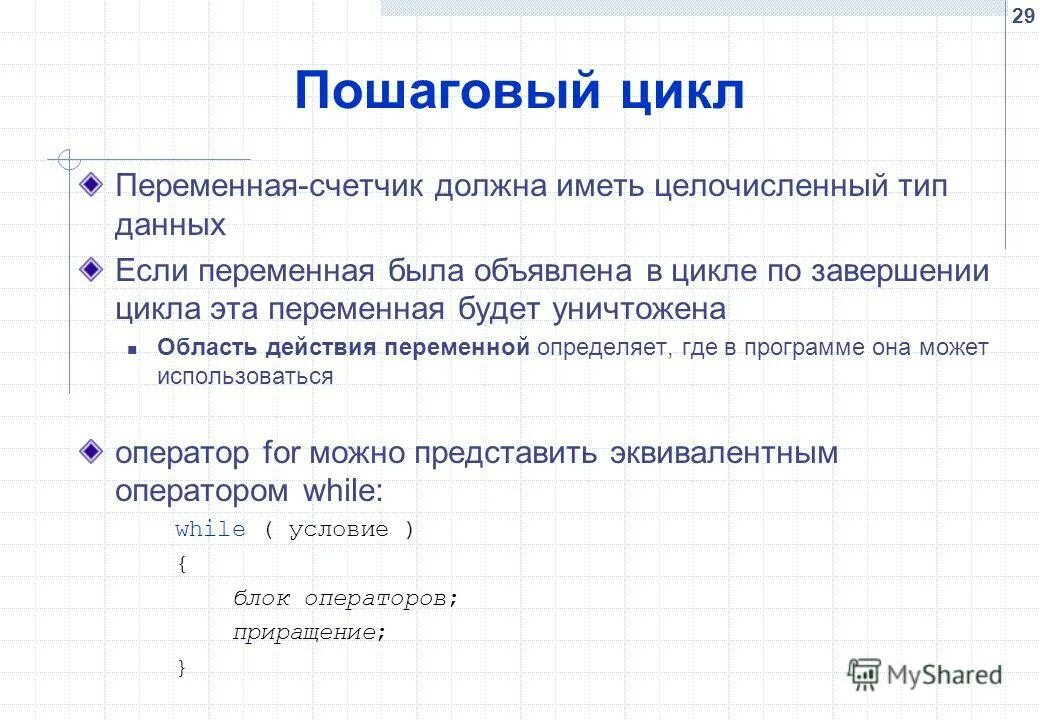 29

Пошаговый цикл

Переменная-счетчик должна иметь целочисленный тип данных

Если переменная была объявлена в цикле по завершении цикла эта переменная будет уничтожена

Область действия переменной определяет, где в программе она может использоваться

оператор for можно представить эквивалентным оператором while:

while ( условие )
{
блок операторов;
приращение;
}

MyShared